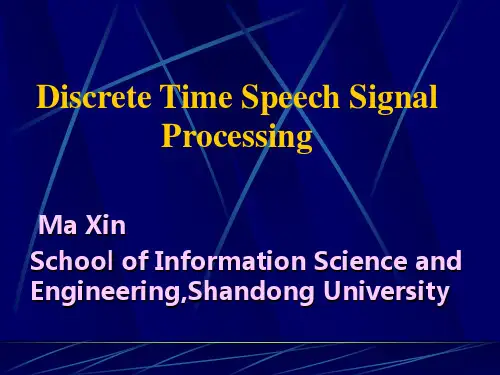 Discrete Time Speech Signal Processing

Ma Xin

School of Information Science and Engineering,Shandong University